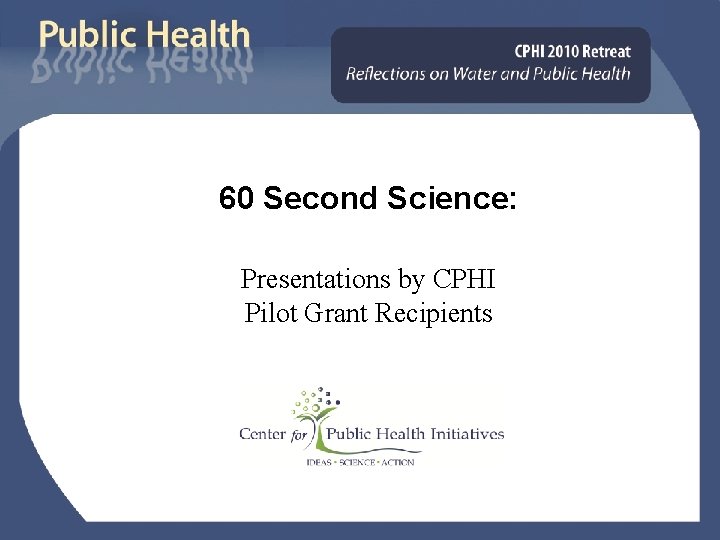 Public Health

CPHI 2010 Retreat
Reflections on Water and Public Health

60 Second Science:

Presentations by CPHI
Pilot Grant Recipients

Center for Public Health Initiatives
IDEAS • SCIENCE • ACTION